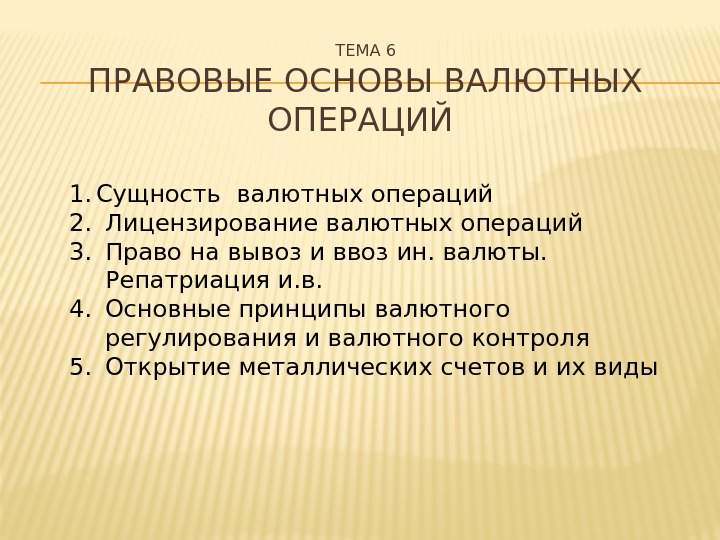 ТЕМА 6
ПРАВОВЫЕ ОСНОВЫ ВАЛЮТНЫХ ОПЕРАЦИЙ

1. Сущность валютных операций
2. Лицензирование валютных операций
3. Право на вывоз и ввоз ин. валюты. Репатриация и.в.
4. Основные принципы валютного регулирования и валютного контроля
5. Открытие металлических счетов и их виды